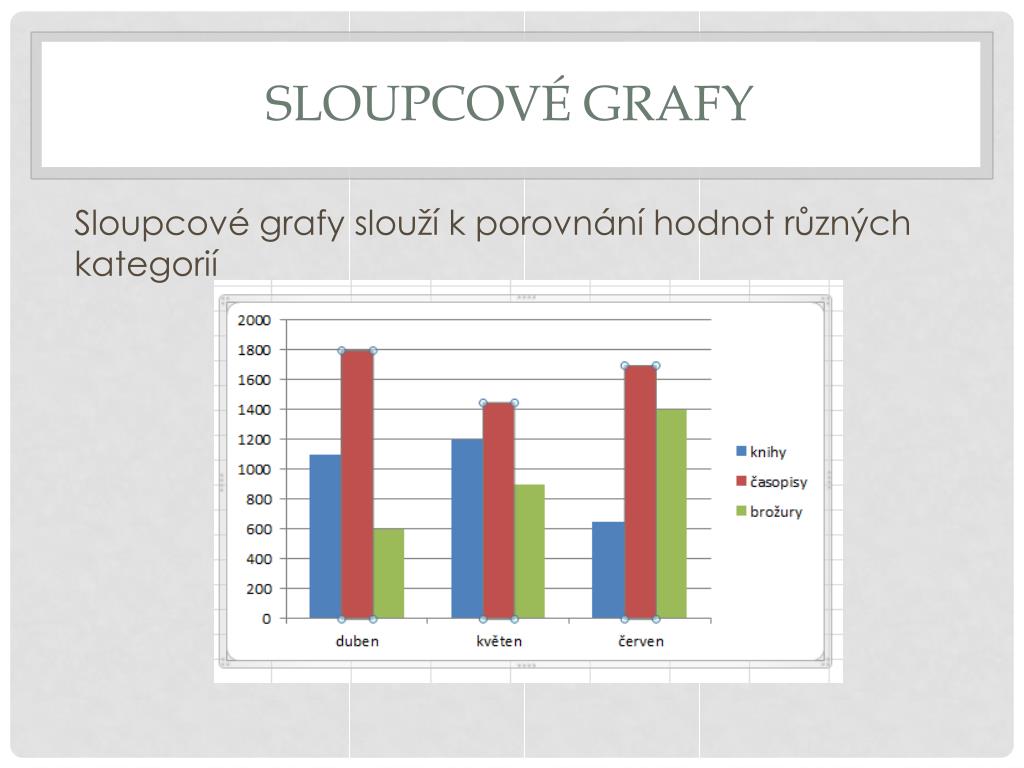 SLOUPCOVÉ GRAFY

Sloupcové grafy slouží k porovnání hodnot různých kategorií

2000
1800
1600
1400
1200
1000
800
600
400
200
0

duben
květen
červen

knihy
časopisy
brožury